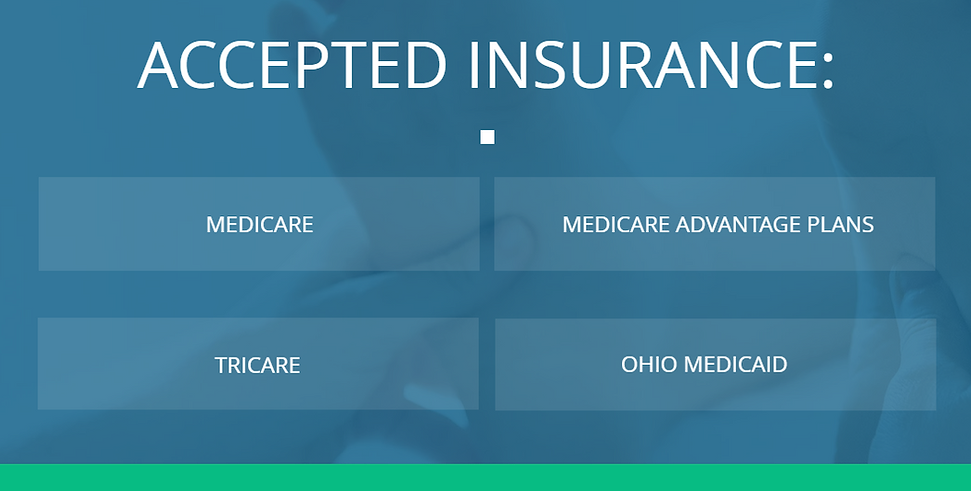 ACCEPTED INSURANCE:

MEDICARE

MEDICARE ADVANTAGE PLANS

TRICARE

OHIO MEDICAID